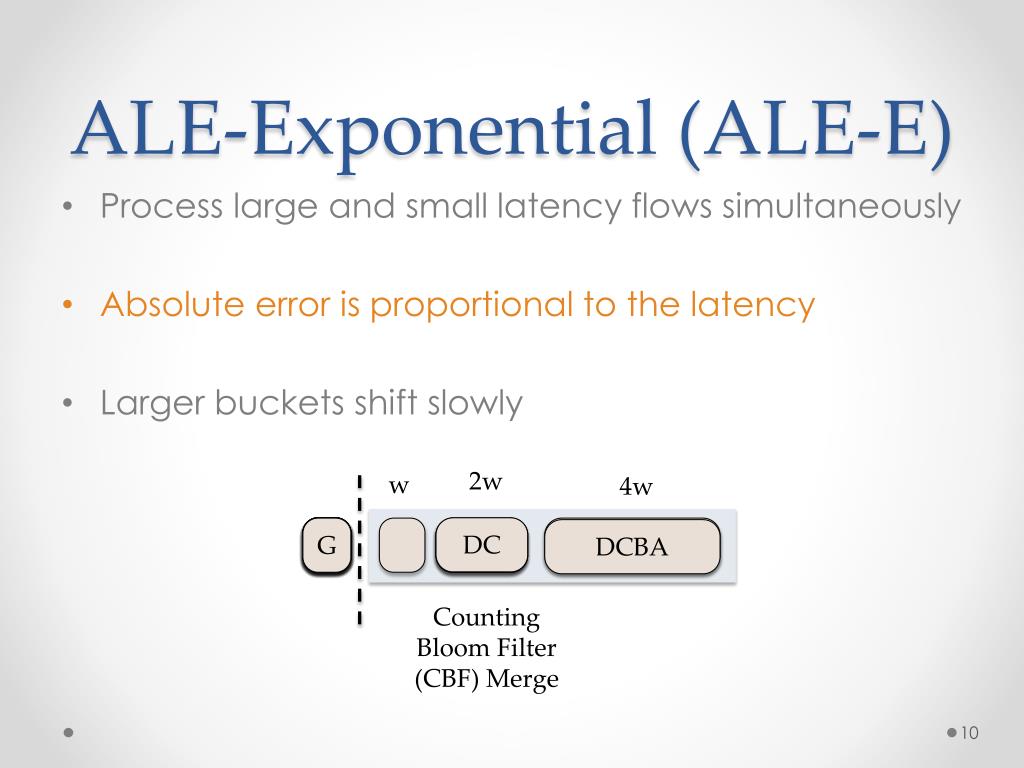 ALE-Exponential (ALE-E)

• Process large and small latency flows simultaneously

• Absolute error is proportional to the latency

• Larger buckets shift slowly

w 2w 4w

G DC DCBA

Counting Bloom Filter (CBF) Merge

10